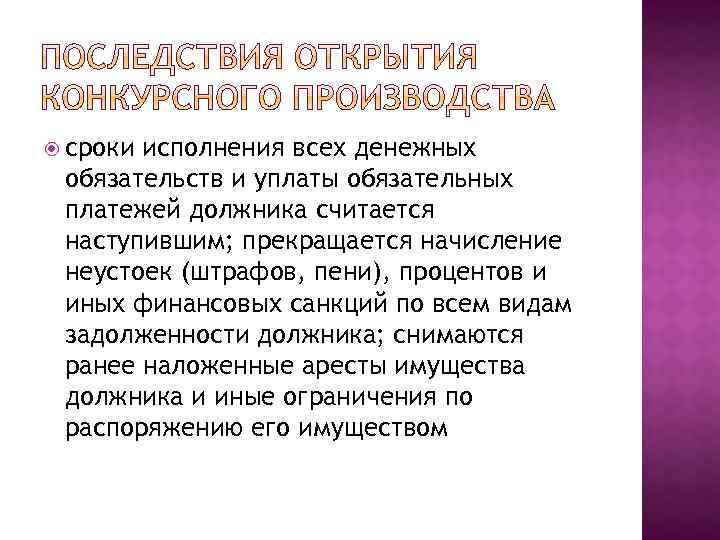 ПОСЛЕДСТВИЯ ОТКРЫТИЯ КОНКУРСНОГО ПРОИЗВОДСТВА

сроки исполнения всех денежных обязательств и уплаты обязательных платежей должника считается наступившим; прекращается начисление неустоек (штрафов, пени), процентов и иных финансовых санкций по всем видам задолженности должника; снимаются ранее наложенные аресты имущества должника и иные ограничения по распоряжению его имуществом